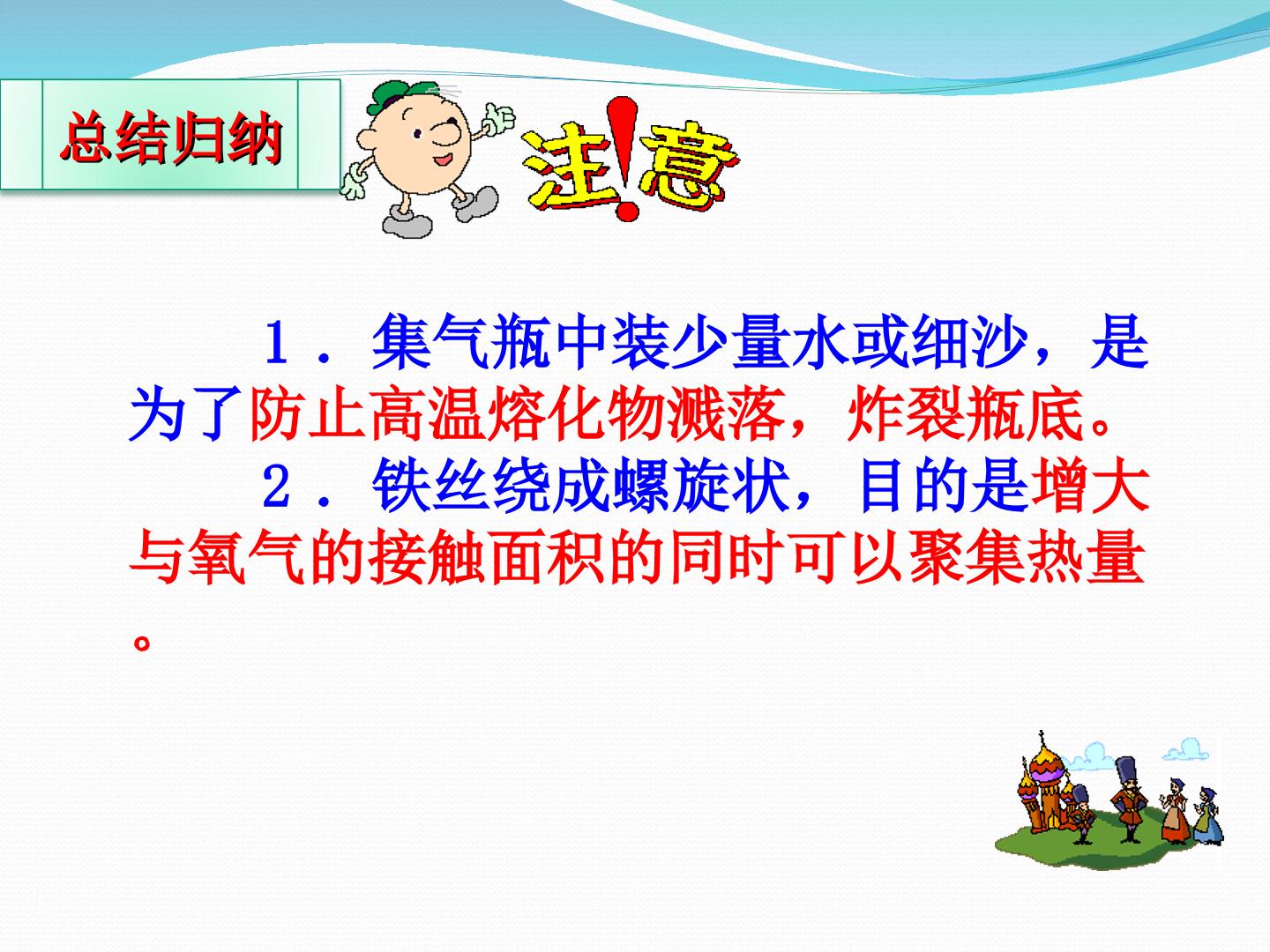 总结归纳

注!意

1．集气瓶中装少量水或细沙，是为了防止高温熔化物溅落，炸裂瓶底。

2．铁丝绕成螺旋状，目的是增大与氧气的接触面积的同时可以聚集热量。